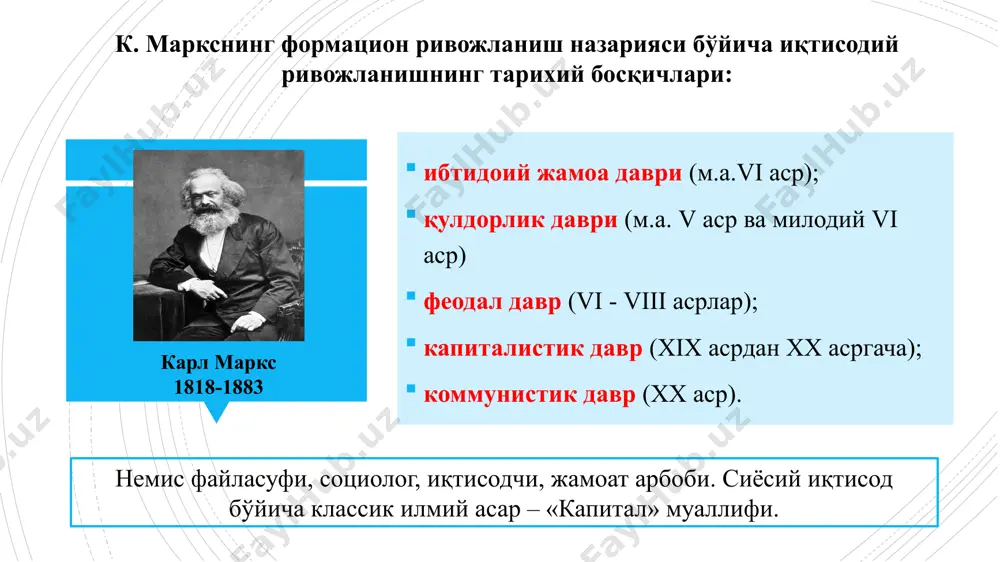 К. Маркснинг формацион ривожланиш назарияси бўйича иқтисодий ривожланишнинг тарихий босқичлари:

Карл Маркс
1818-1883

▪ ибтидоий жамоа даври (м.а.VI аср);
▪ қулдорлик даври (м.а. V аср ва милодий VI аср)
▪ феодал давр (VI - VIII асрлар);
▪ капиталистик давр (XIX асрдан XX асргача);
▪ коммунистик давр (XX аср).

Немис файласуфи, социолог, иқтисодчи, жамоат арбоби. Сиёсий иқтисод бўйича классик илмий асар – «Капитал» муаллифи.

FaylHub.uz